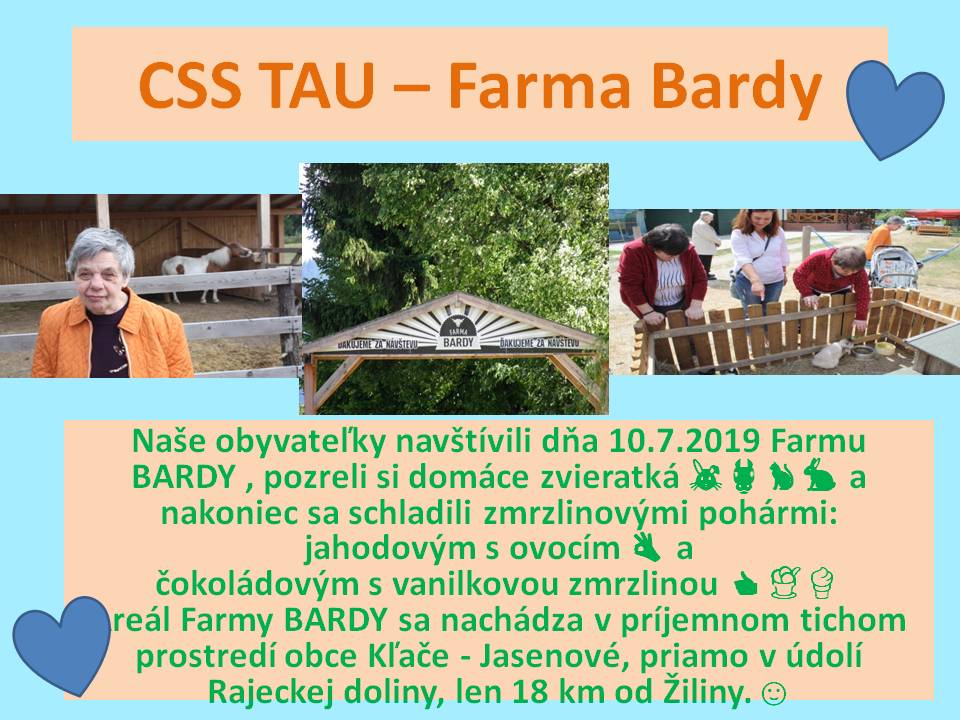 CSS TAU – Farma Bardy

ĎAKUJEME ZA NÁVŠTEVU FARMA BARDY ĎAKUJEME ZA NÁVŠTEVU

Naše obyvateľky navštívili dňa 10.7.2019 Farmu BARDY , pozreli si domáce zvieratká a nakoniec sa schladili zmrzlinovými pohármi: jahodovým s ovocím a čokoládovým s vanilkovou zmrzlinou
reál Farmy BARDY sa nachádza v príjemnom tichom prostredí obce Kľače - Jasenové, priamo v údolí Rajeckej doliny, len 18 km od Žiliny. ☺